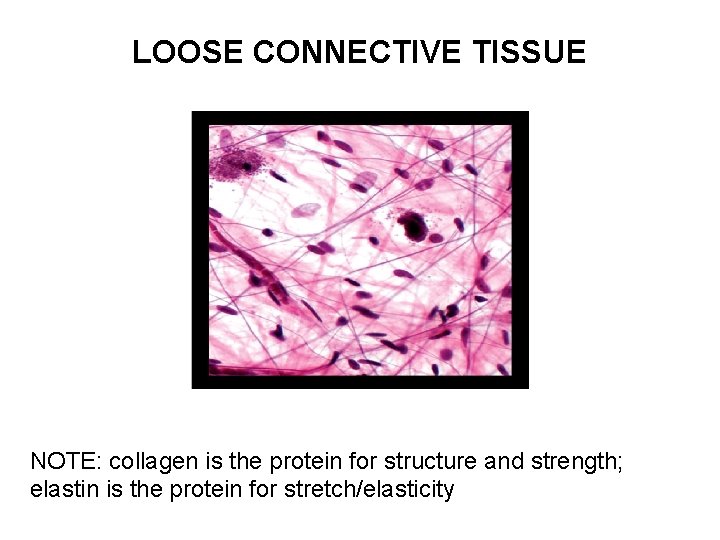 LOOSE CONNECTIVE TISSUE

NOTE: collagen is the protein for structure and strength; elastin is the protein for stretch/elasticity